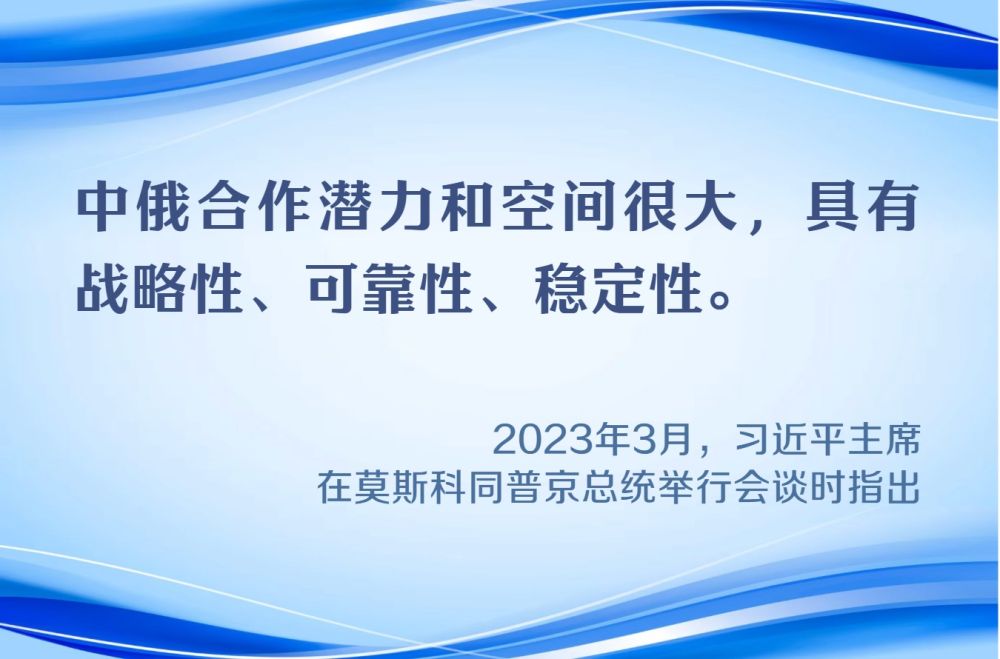 中俄合作潜力和空间很大，具有战略性、可靠性、稳定性。

2023年3月，习近平主席
在莫斯科同普京总统举行会谈时指出